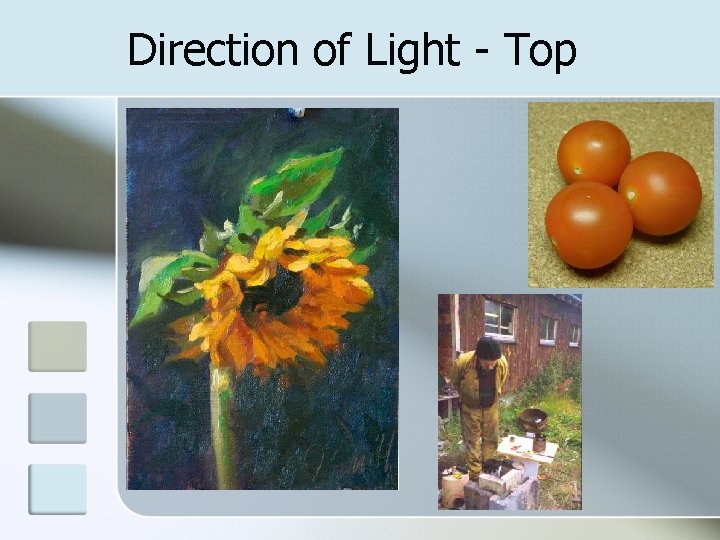 Direction of Light - Top